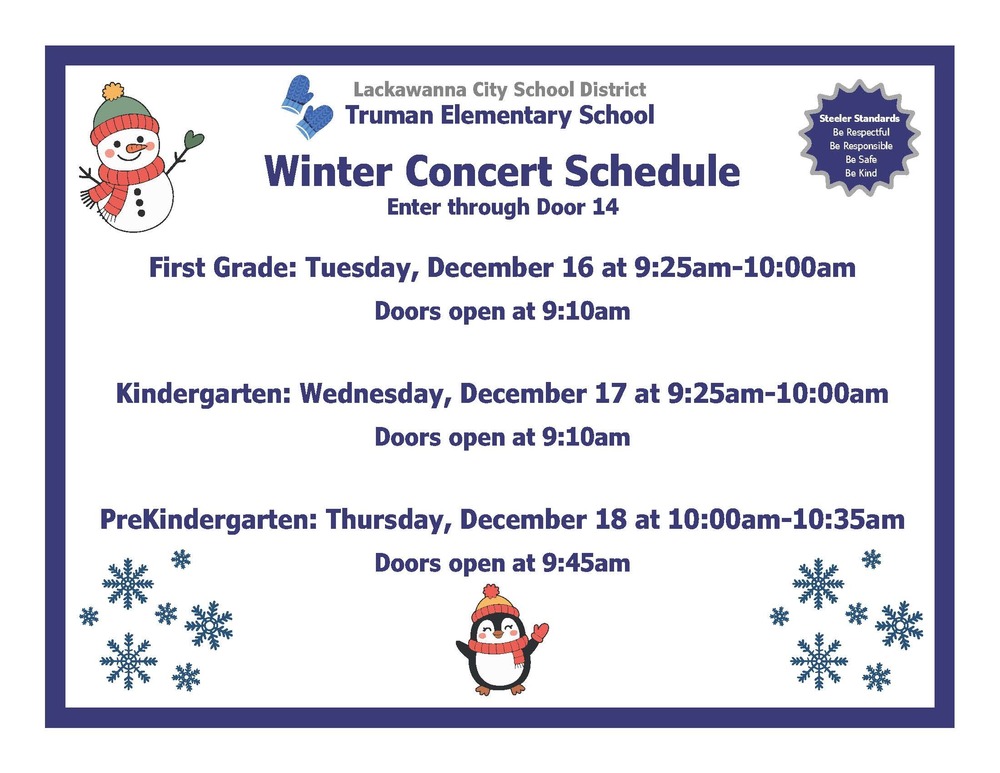 Lackawanna City School District
Truman Elementary School

Steeler Standards
Be Respectful
Be Responsible
Be Safe
Be Kind

Winter Concert Schedule
Enter through Door 14

First Grade: Tuesday, December 16 at 9:25am-10:00am
Doors open at 9:10am

Kindergarten: Wednesday, December 17 at 9:25am-10:00am
Doors open at 9:10am

PreKindergarten: Thursday, December 18 at 10:00am-10:35am
Doors open at 9:45am